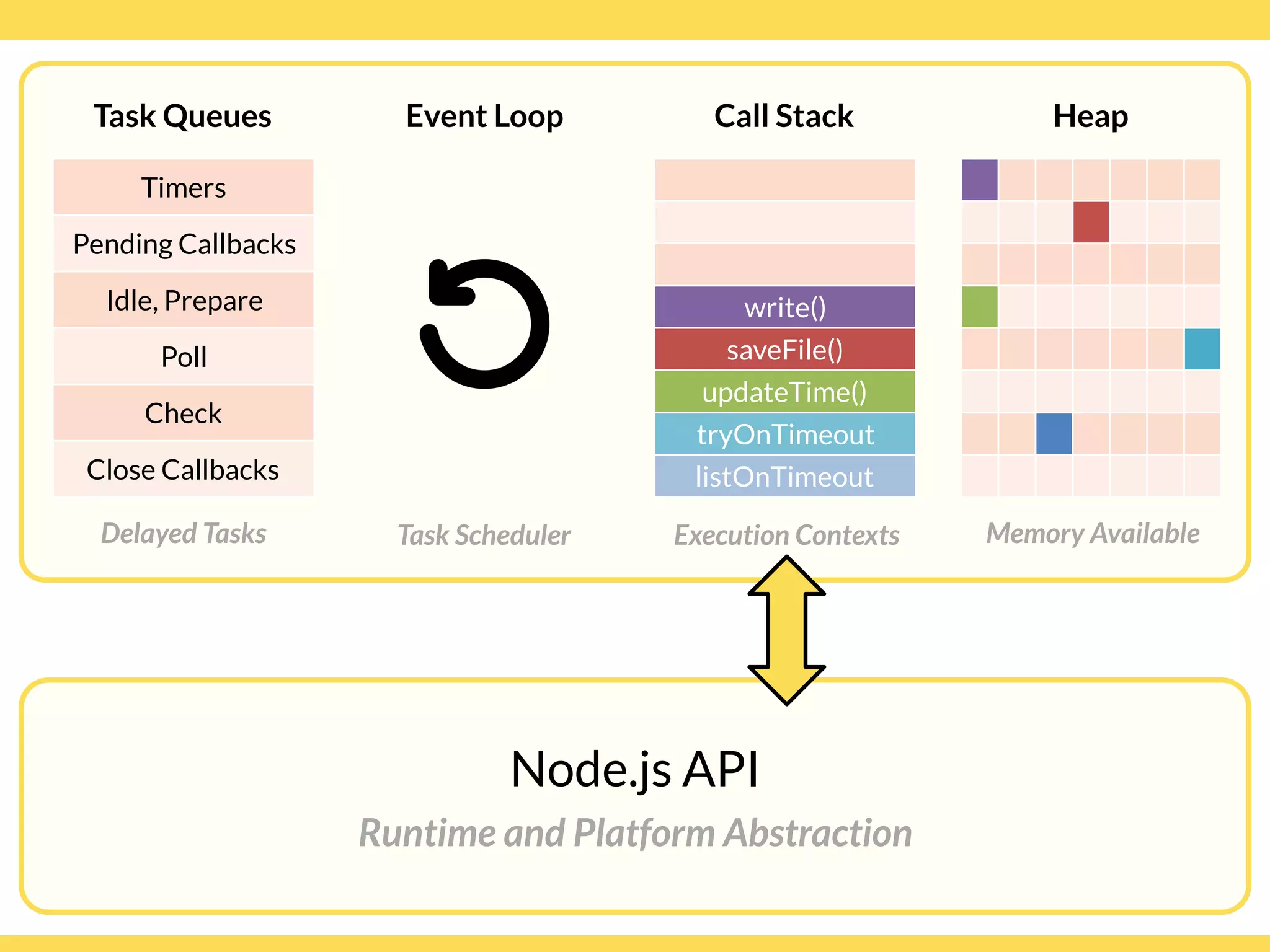 Task Queues

Timers
Pending Callbacks
Idle, Prepare
Poll
Check
Close Callbacks

Delayed Tasks

Event Loop

Task Scheduler

Call Stack

write()
saveFile()
updateTime()
tryOnTimeout
listOnTimeout

Execution Contexts

Heap

Memory Available

Node.js API

Runtime and Platform Abstraction